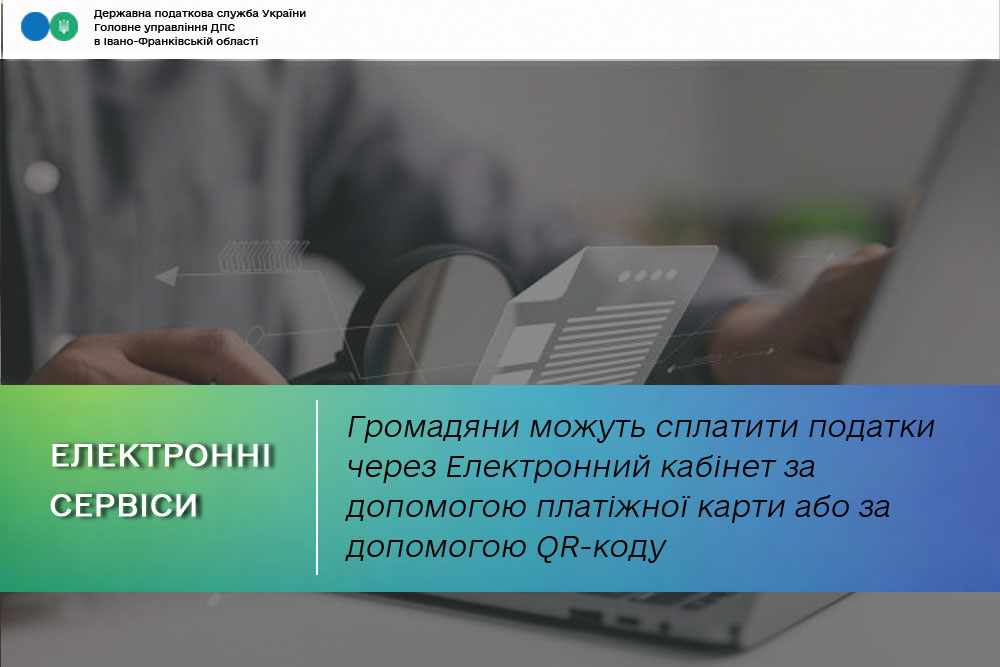 Державна податкова служба України
Головне управління ДПС
в Івано-Франківській області

ЕЛЕКТРОННІ СЕРВІСИ

Громадяни можуть сплатити податки через Електронний кабінет за допомогою платіжної карти або за допомогою QR-коду